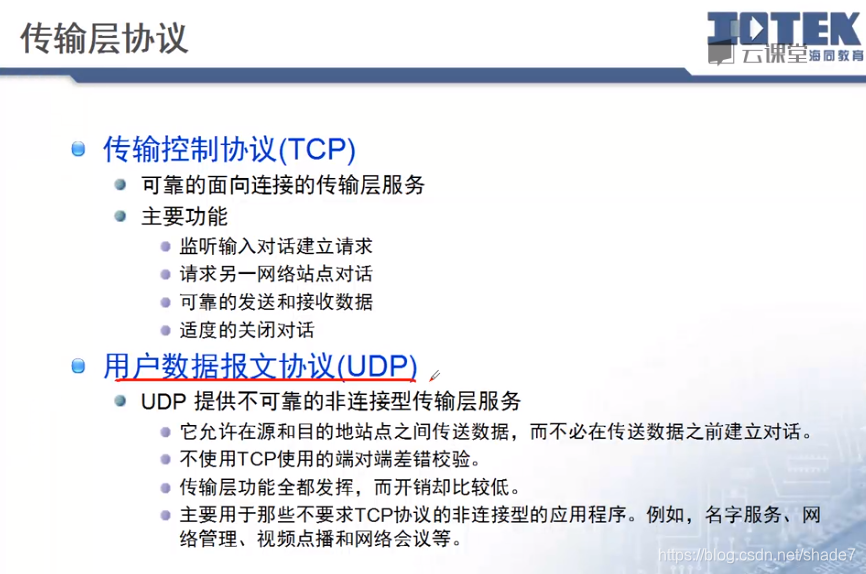 传输层协议

IOTEK
云课堂 海同教育

传输控制协议(TCP)

可靠的面向连接的传输层服务

主要功能

监听输入对话建立请求

请求另一网络站点对话

可靠的发送和接收数据

适度的关闭对话

用户数据报文协议(UDP)

UDP 提供不可靠的非连接型传输层服务

它允许在源和目的地站点之间传送数据，而不必在传送数据之前建立对话。

不使用TCP使用的端对端差错校验。

传输层功能全都发挥，而开销却比较低。

主要用于那些不要求TCP协议的非连接型的应用程序。例如，名字服务、网络管理、视频点播和网络会议等。

https://blog.csdn.net/shade7